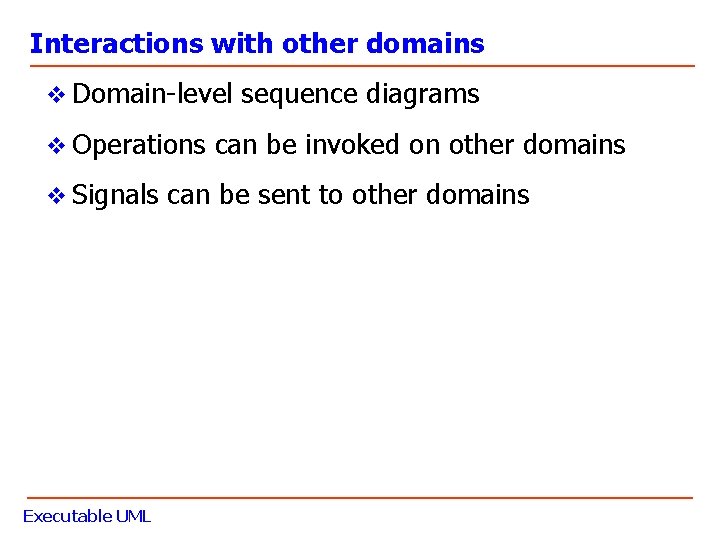 Interactions with other domains

❖ Domain-level sequence diagrams

❖ Operations can be invoked on other domains

❖ Signals can be sent to other domains

Executable UML